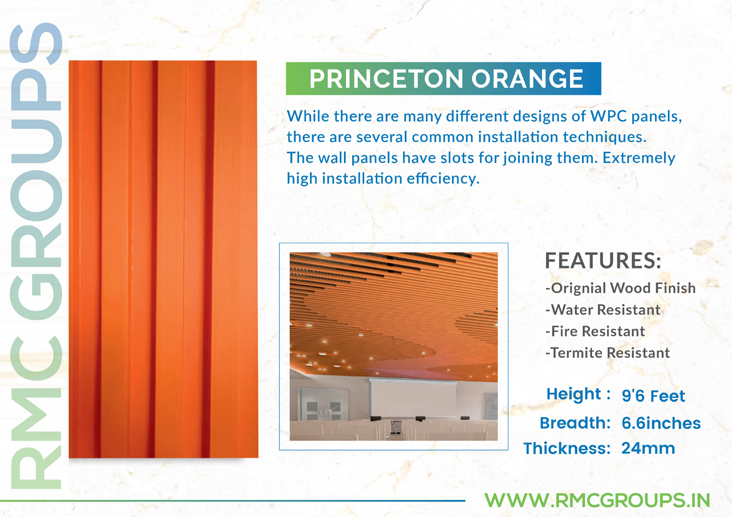 RMC GROUPS

PRINCETON ORANGE

While there are many different designs of WPC panels, there are several common installation techniques. The wall panels have slots for joining them. Extremely high installation efficiency.

FEATURES:
-Orignial Wood Finish
-Water Resistant
-Fire Resistant
-Termite Resistant

Height : 9'6 Feet
Breadth: 6.6inches
Thickness: 24mm

WWW.RMCGROUPS.IN